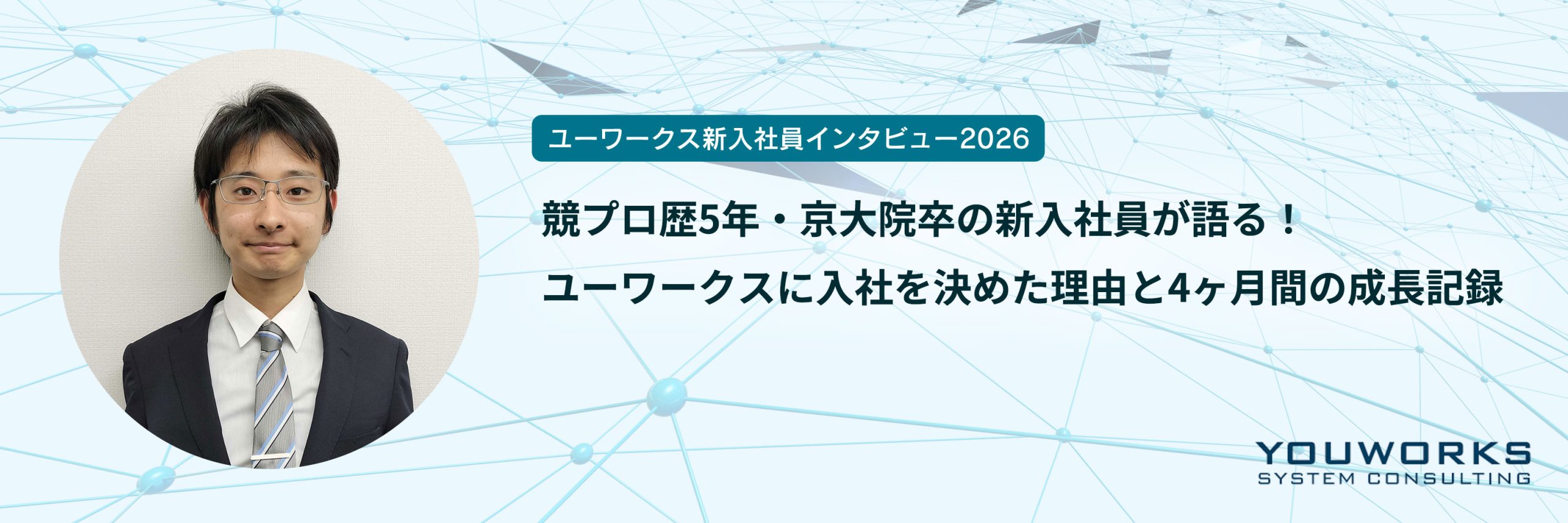 ユーワークス新入社員インタビュー2026

競プロ歴5年・京大院卒の新入社員が語る！
ユーワークスに入社を決めた理由と4ヶ月間の成長記録

YOUWORKS
SYSTEM CONSULTING